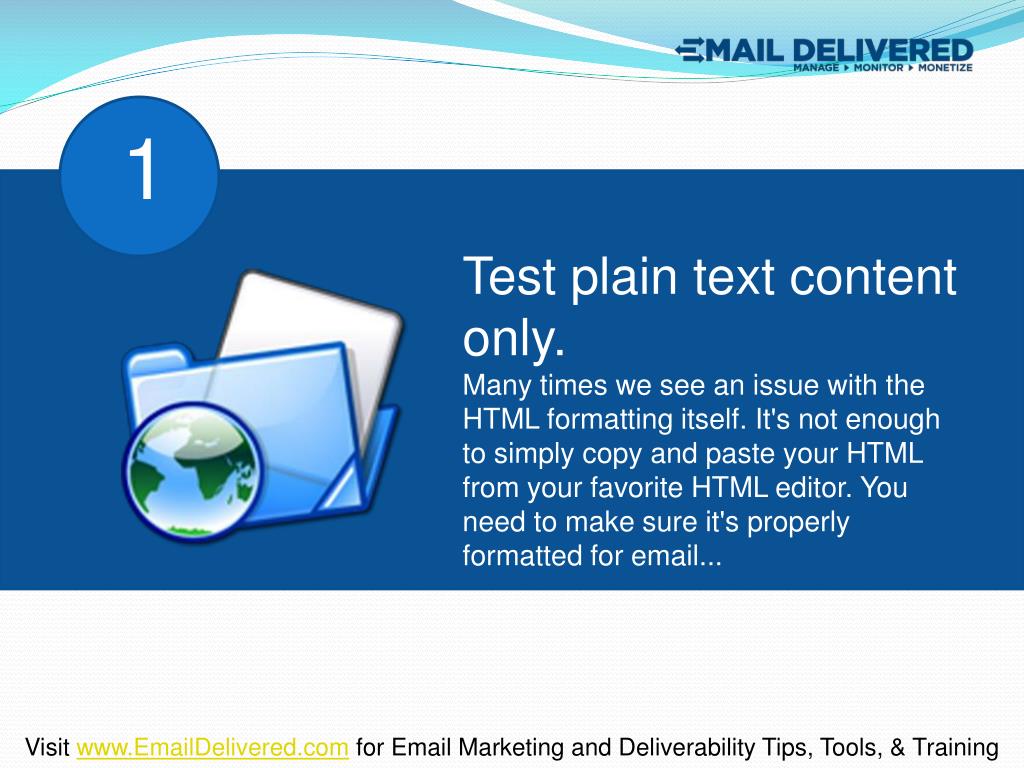 EMAIL DELIVERED
MANAGE ▸ MONITOR ▸ MONETIZE

1

Test plain text content only.

Many times we see an issue with the HTML formatting itself. It's not enough to simply copy and paste your HTML from your favorite HTML editor. You need to make sure it's properly formatted for email...

Visit www.EmailDelivered.com for Email Marketing and Deliverability Tips, Tools, & Training